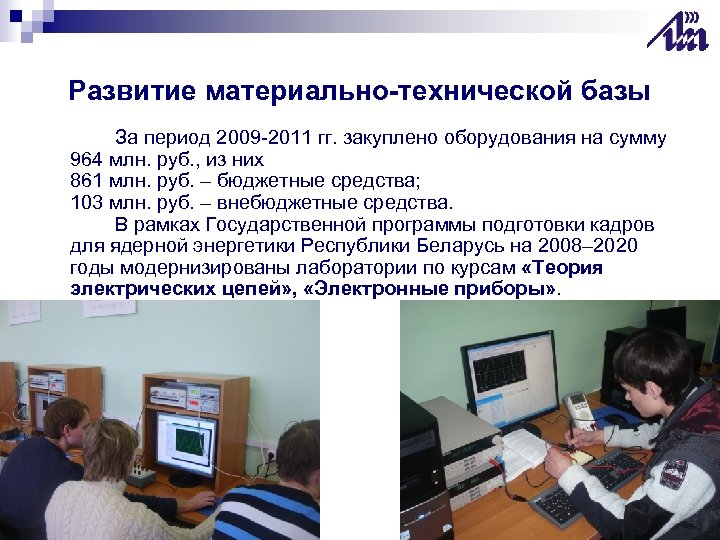 Развитие материально-технической базы

За период 2009-2011 гг. закуплено оборудования на сумму 964 млн. руб., из них
861 млн. руб. – бюджетные средства;
103 млн. руб. – внебюджетные средства.

В рамках Государственной программы подготовки кадров для ядерной энергетики Республики Беларусь на 2008–2020 годы модернизированы лаборатории по курсам «Теория электрических цепей», «Электронные приборы».